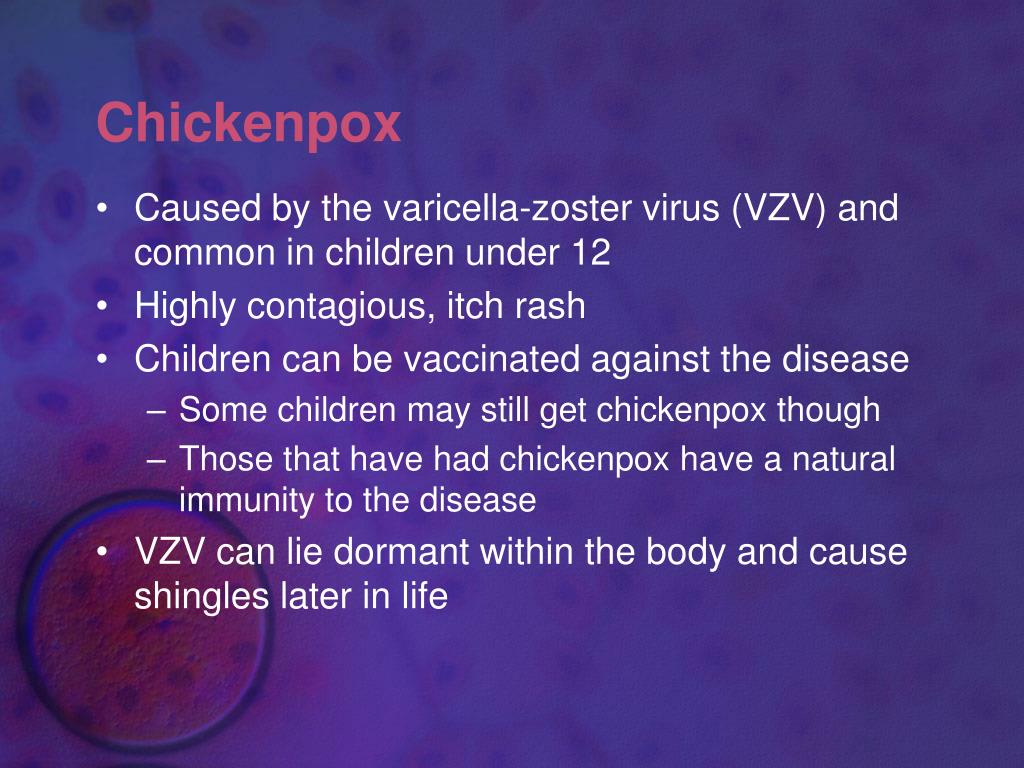 Chickenpox

• Caused by the varicella-zoster virus (VZV) and common in children under 12
• Highly contagious, itch rash
• Children can be vaccinated against the disease
– Some children may still get chickenpox though
– Those that have had chickenpox have a natural immunity to the disease
• VZV can lie dormant within the body and cause shingles later in life